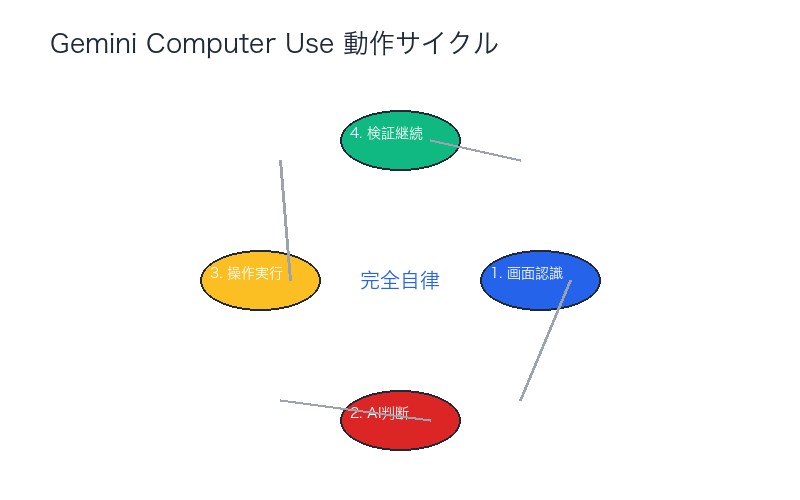 Gemini Computer Use 動作サイクル

4. 検証継続

3. 操作実行

完全自律

1. 画面認識

2. AI判断